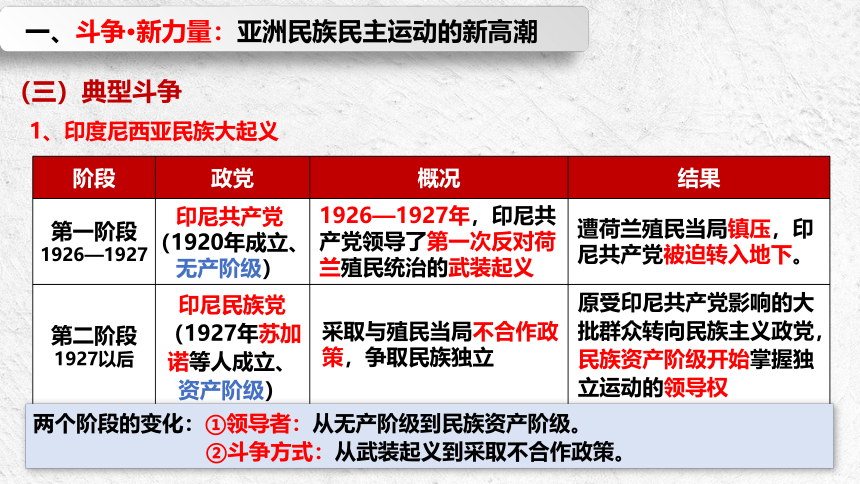 一、斗争•新力量：亚洲民族民主运动的新高潮

（三）典型斗争

1、印度尼西亚民族大起义

| 阶段 | 政党 | 概况 | 结果 |
|---|---|---|---|
| 第一阶段 1926—1927 | 印尼共产党（1920年成立、无产阶级） | 1926—1927年，印尼共产党领导了第一次反对荷兰殖民统治的武装起义 | 遭荷兰殖民当局镇压，印尼共产党被迫转入地下。 |
| 第二阶段 1927以后 | 印尼民族党（1927年苏加诺等人成立、资产阶级） | 采取与殖民当局不合作政策，争取民族独立 | 原受印尼共产党影响的大批群众转向民族主义政党，民族资产阶级开始掌握独立运动的领导权 |

两个阶段的变化：①领导者：从无产阶级到民族资产阶级。
②斗争方式：从武装起义到采取不合作政策。